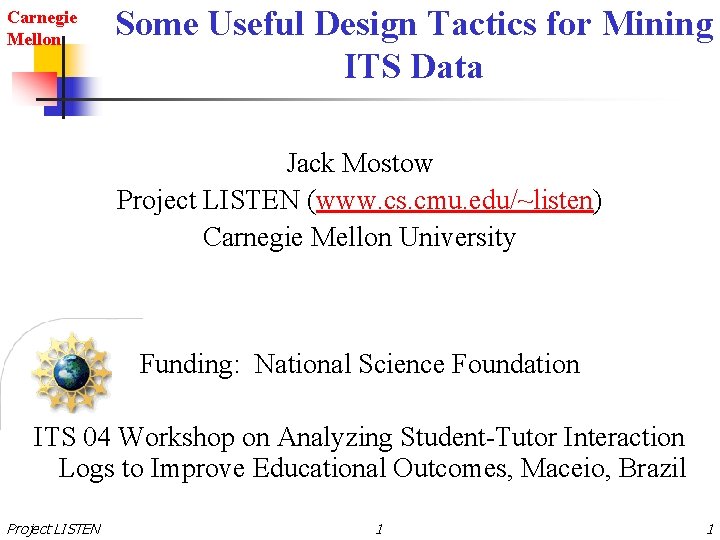 Carnegie Mellon

Some Useful Design Tactics for Mining ITS Data

Jack Mostow
Project LISTEN (www.cs.cmu.edu/~listen)
Carnegie Mellon University

Funding: National Science Foundation

ITS 04 Workshop on Analyzing Student-Tutor Interaction Logs to Improve Educational Outcomes, Maceio, Brazil

Project LISTEN 1 1